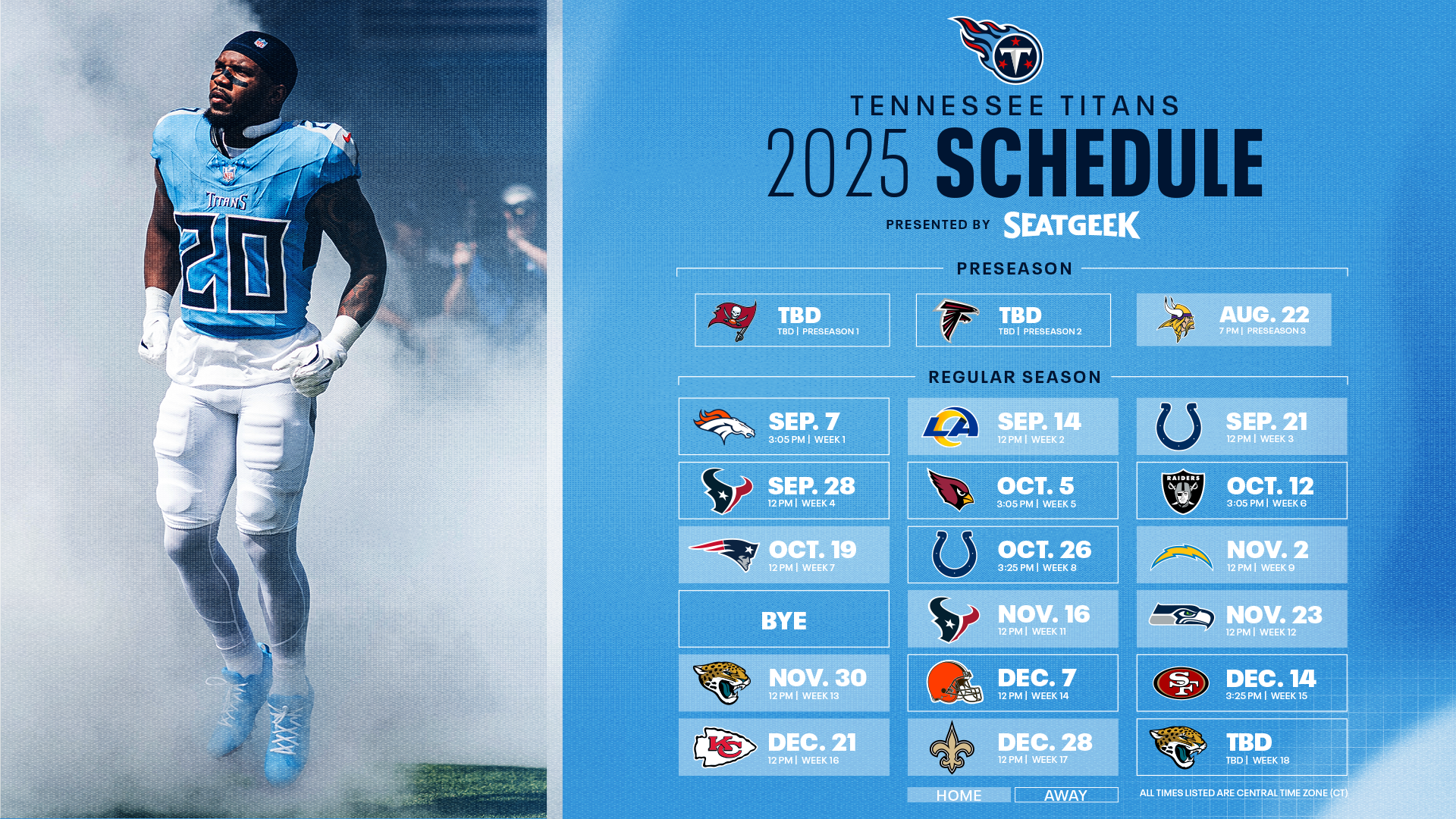 TITANS
20

TENNESSEE TITANS
2025 SCHEDULE
PRESENTED BY SEATGEEK

PRESEASON

TBD
TBD | PRESEASON 1

TBD
TBD | PRESEASON 2

AUG. 22
7 PM | PRESEASON 3

REGULAR SEASON

SEP. 7
3:05 PM | WEEK 1

SEP. 14
12 PM | WEEK 2

SEP. 21
12 PM | WEEK 3

SEP. 28
12 PM | WEEK 4

OCT. 5
3:05 PM | WEEK 5

RAIDERS
OCT. 12
3:05 PM | WEEK 6

OCT. 19
12 PM | WEEK 7

OCT. 26
3:25 PM | WEEK 8

NOV. 2
12 PM | WEEK 9

BYE

NOV. 16
12 PM | WEEK 11

NOV. 23
12 PM | WEEK 12

NOV. 30
12 PM | WEEK 13

DEC. 7
12 PM | WEEK 14

DEC. 14
3:25 PM | WEEK 15

DEC. 21
12 PM | WEEK 16

DEC. 28
12 PM | WEEK 17

TBD
TBD | WEEK 18

HOME
AWAY

ALL TIMES LISTED ARE CENTRAL TIME ZONE (CT)